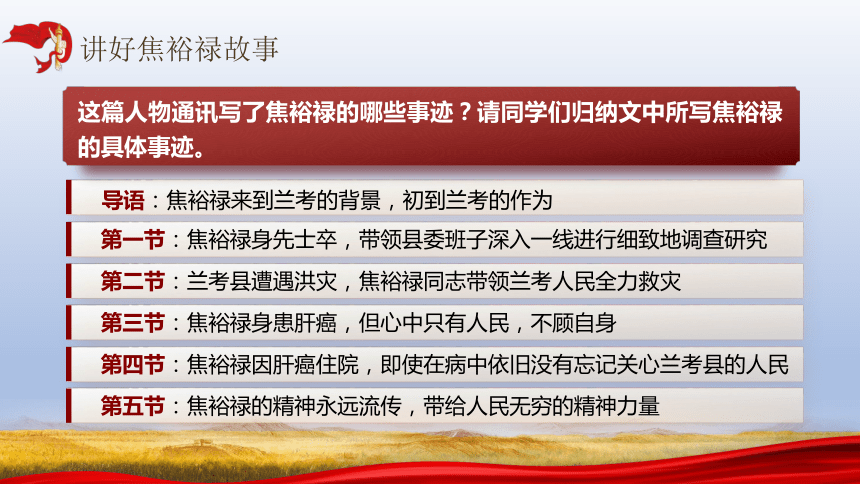 讲好焦裕禄故事

这篇人物通讯写了焦裕禄的哪些事迹？请同学们归纳文中所写焦裕禄的具体事迹。

导语：焦裕禄来到兰考的背景，初到兰考的作为

第一节：焦裕禄身先士卒，带领县委班子深入一线进行细致地调查研究

第二节：兰考县遭遇洪灾，焦裕禄同志带领兰考人民全力救灾

第三节：焦裕禄身患肝癌，但心中只有人民，不顾自身

第四节：焦裕禄因肝癌住院，即使在病中依旧没有忘记关心兰考县的人民

第五节：焦裕禄的精神永远流传，带给人民无穷的精神力量